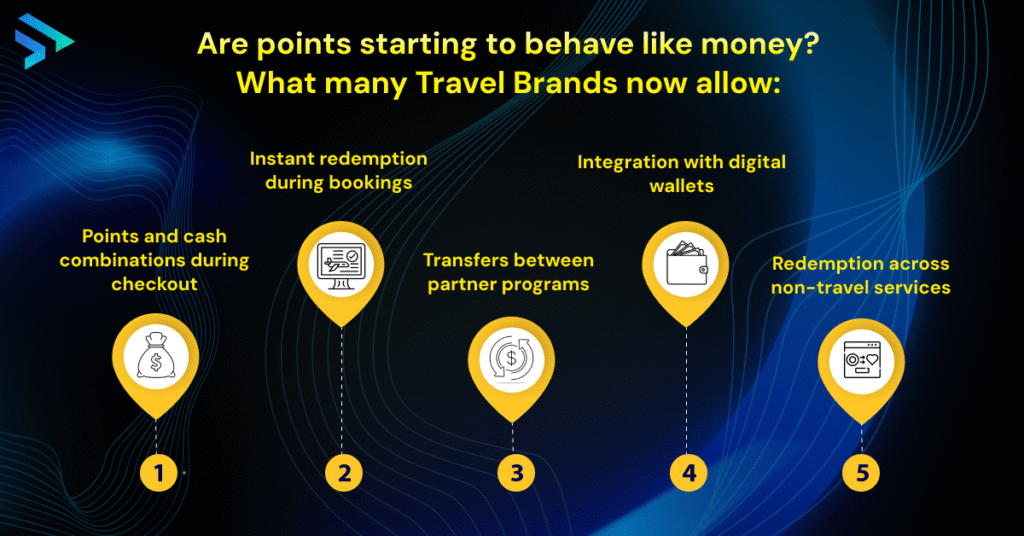 Are points starting to behave like money?
What many Travel Brands now allow:

Points and cash combinations during checkout

1

Instant redemption during bookings

2

Transfers between partner programs

3

Integration with digital wallets

4

Redemption across non-travel services

5